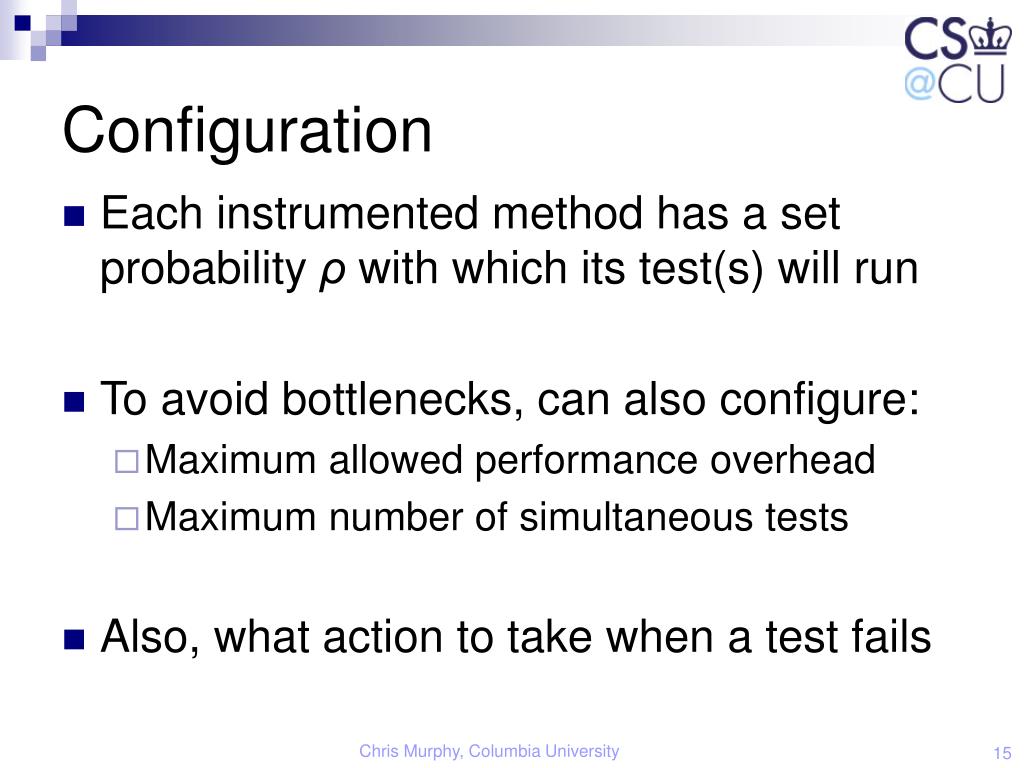 CS
@CU

Configuration

Each instrumented method has a set probability $\rho$ with which its test(s) will run

To avoid bottlenecks, can also configure:

Maximum allowed performance overhead

Maximum number of simultaneous tests

Also, what action to take when a test fails

Chris Murphy, Columbia University

15